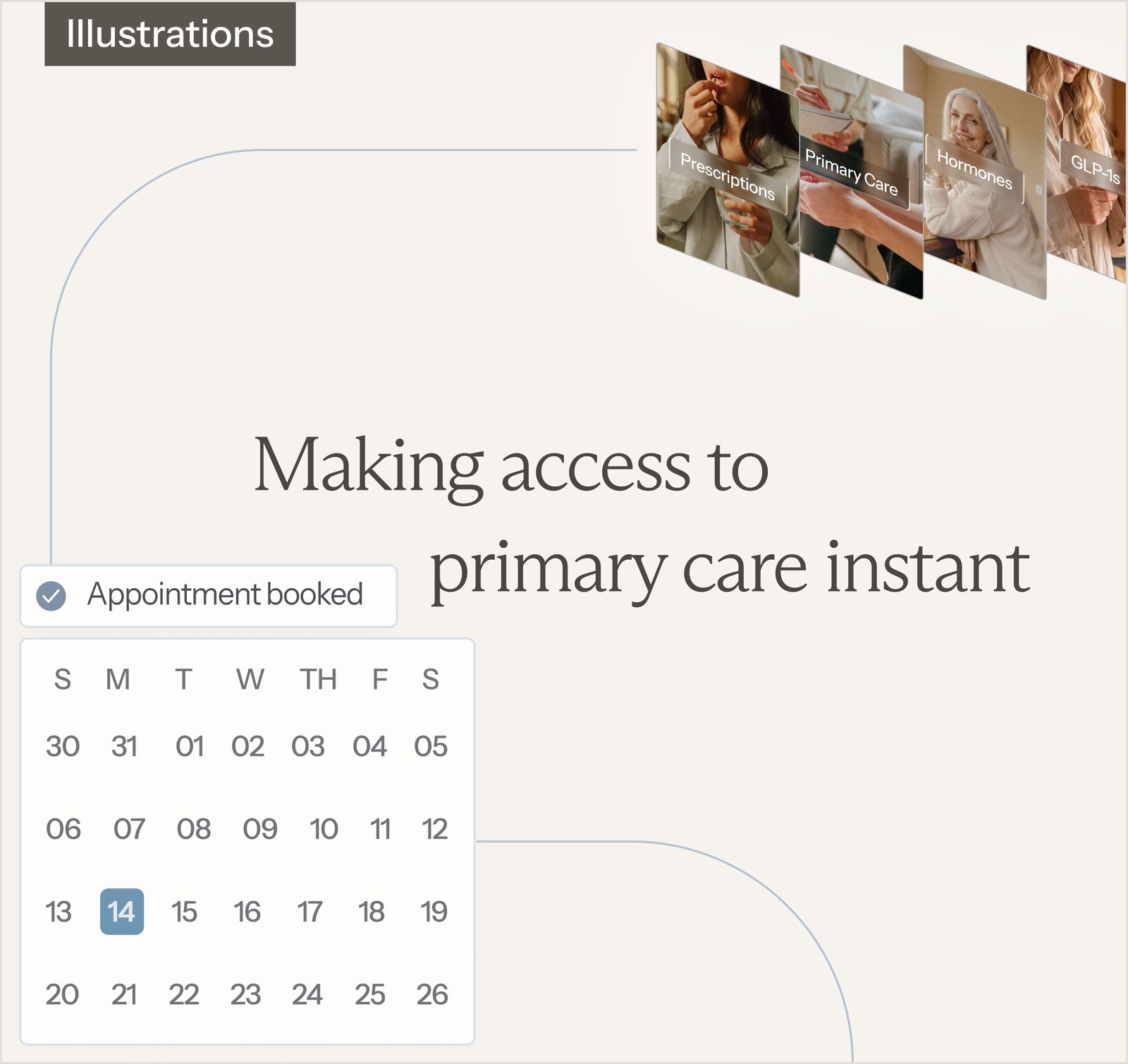 Illustrations

Prescriptions

Primary Care

Hormones

GLP-1s

Making access to primary care instant

Appointment booked

| S | M | T | W | TH | F | S |
|---|---|---|---|---|---|---|
| 30 | 31 | 01 | 02 | 03 | 04 | 05 |
| 06 | 07 | 08 | 09 | 10 | 11 | 12 |
| 13 | 14 | 15 | 16 | 17 | 18 | 19 |
| 20 | 21 | 22 | 23 | 24 | 25 | 26 |